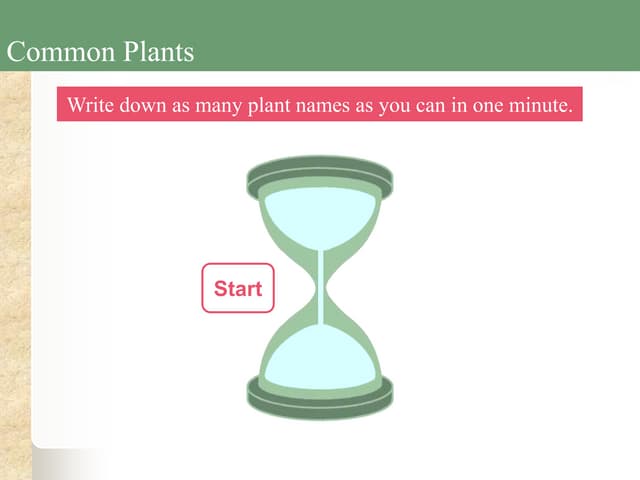 Common Plants

Write down as many plant names as you can in one minute.

Start